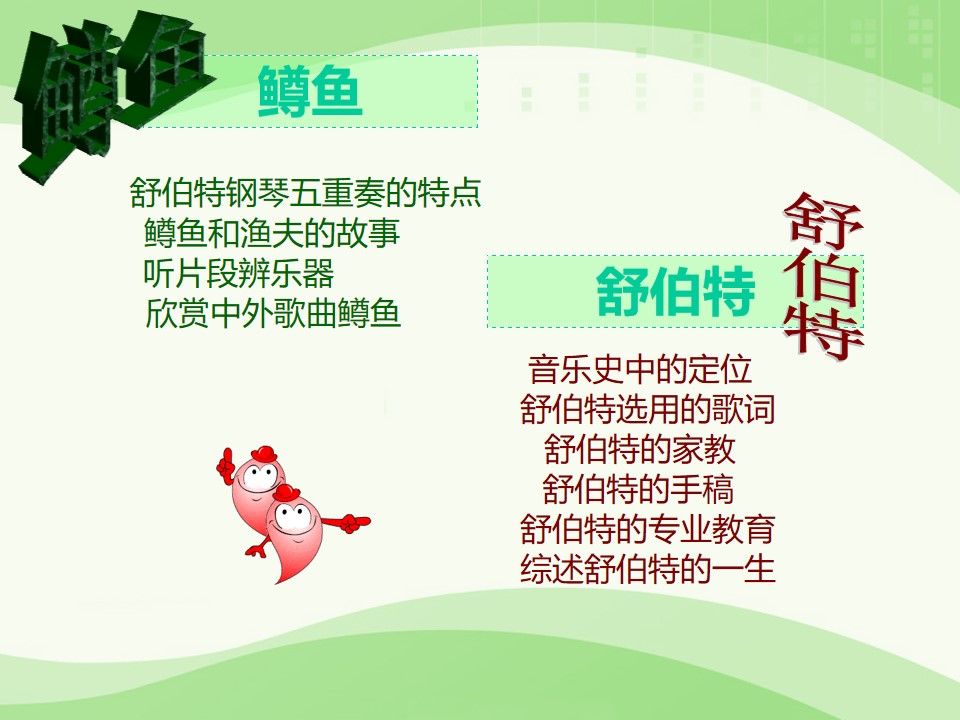 鳟鱼

鳟鱼

舒伯特钢琴五重奏的特点
鳟鱼和渔夫的故事
听片段辨乐器
欣赏中外歌曲鳟鱼

舒伯特

舒伯特

音乐史中的定位
舒伯特选用的歌词
舒伯特的家教
舒伯特的手稿
舒伯特的专业教育
综述舒伯特的一生